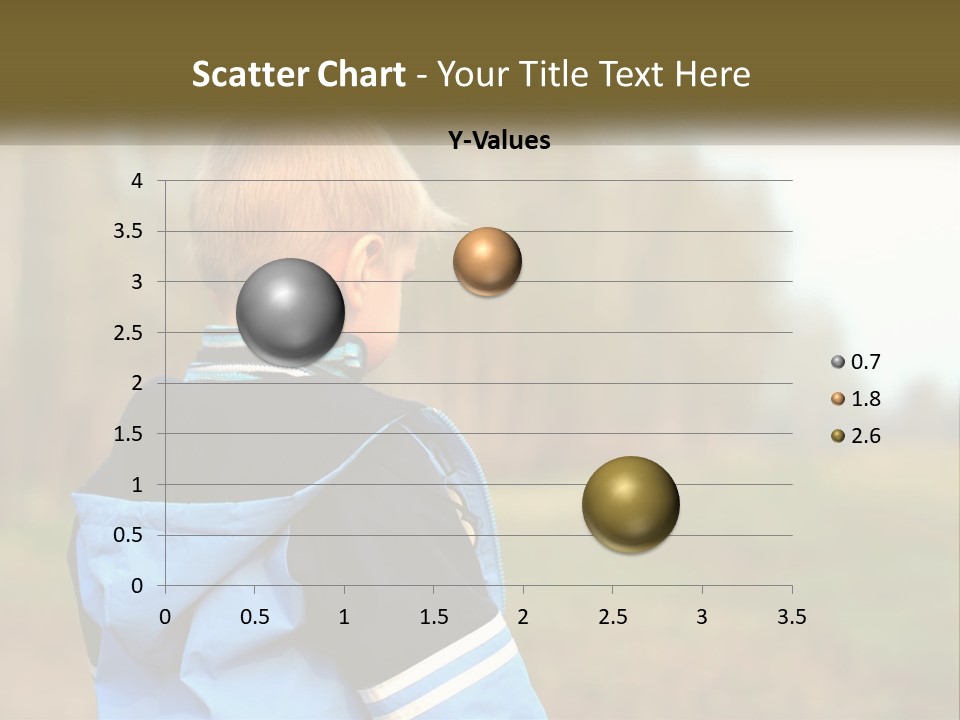 Scatter Chart - Your Title Text Here

Y-Values

4
3.5
3
2.5
2
1.5
1
0.5
0

0 0.5 1 1.5 2 2.5 3 3.5

0.7
1.8
2.6